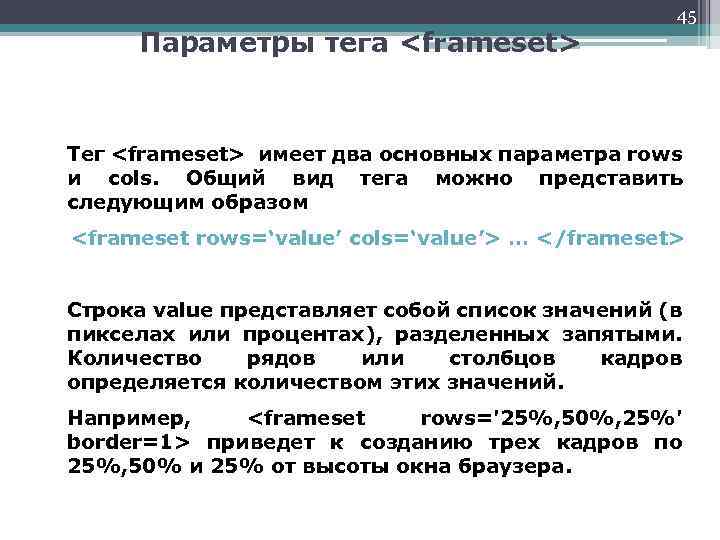 45

Параметры тега <frameset>

Тег <frameset> имеет два основных параметра rows и cols. Общий вид тега можно представить следующим образом

<frameset rows=‘value’ cols=‘value’> … </frameset>

Строка value представляет собой список значений (в пикселах или процентах), разделенных запятыми. Количество рядов или столбцов кадров определяется количеством этих значений.

Например, <frameset rows='25%,50%,25%' border=1> приведет к созданию трех кадров по 25%,50% и 25% от высоты окна браузера.